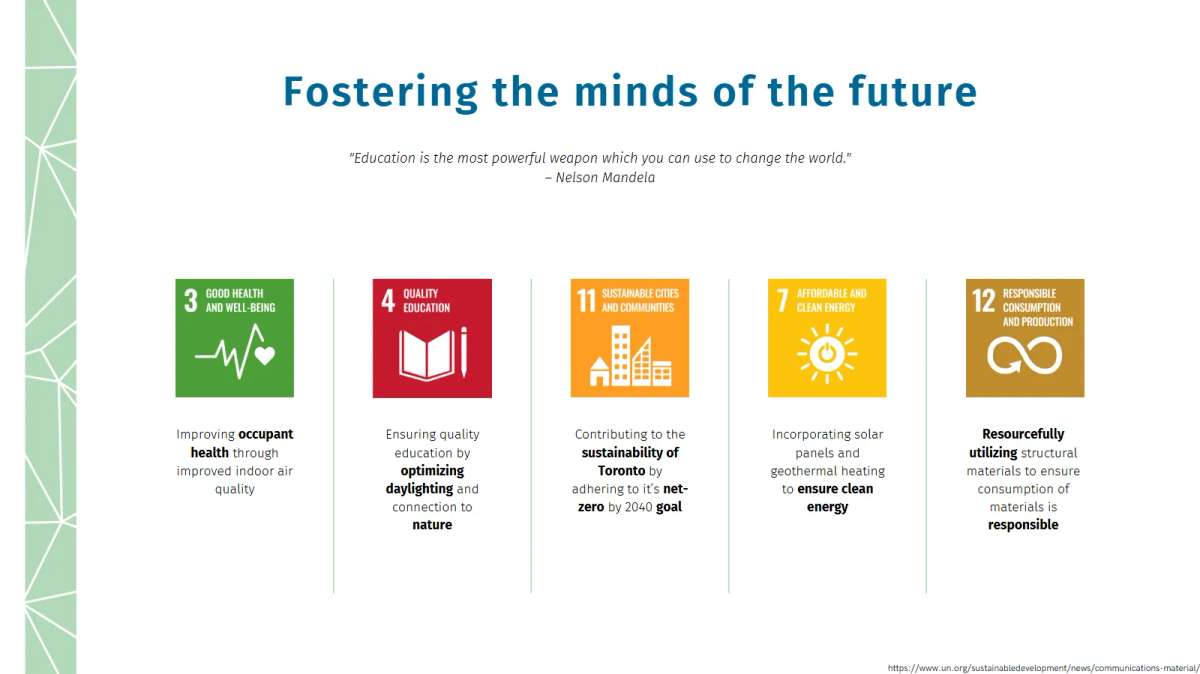 Fostering the minds of the future

"Education is the most powerful weapon which you can use to change the world." – Nelson Mandela

3 GOOD HEALTH AND WELL-BEING

Improving occupant health through improved indoor air quality

4 QUALITY EDUCATION

Ensuring quality education by optimizing daylighting and connection to nature

11 SUSTAINABLE CITIES AND COMMUNITIES

Contributing to the sustainability of Toronto by adhering to it's net-zero by 2040 goal

7 AFFORDABLE AND CLEAN ENERGY

Incorporating solar panels and geothermal heating to ensure clean energy

12 RESPONSIBLE CONSUMPTION AND PRODUCTION

Resourcefully utilizing structural materials to ensure consumption of materials is responsible

https://www.un.org/sustainabledevelopment/news/communications-material/